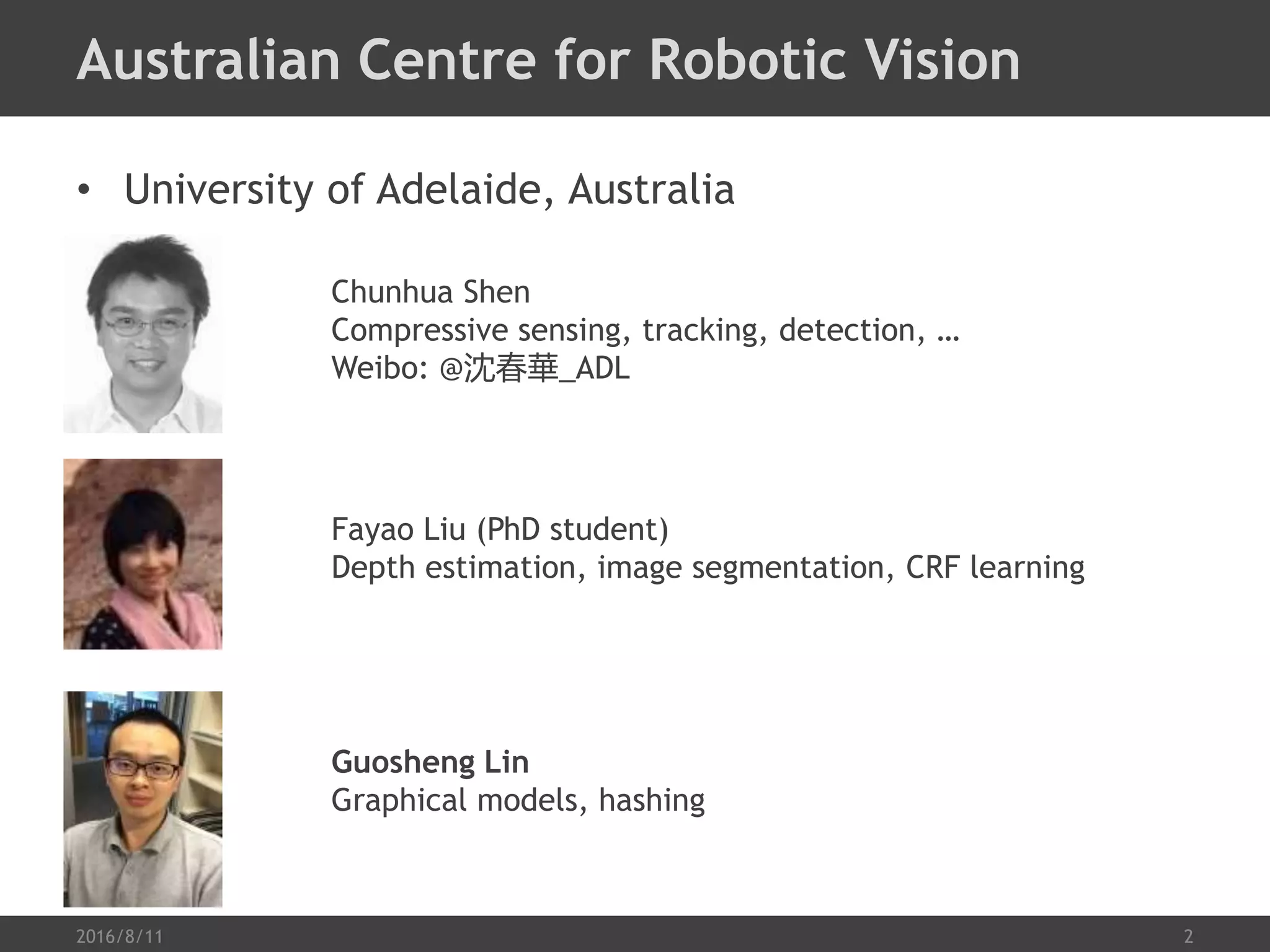 Australian Centre for Robotic Vision

• University of Adelaide, Australia

Chunhua Shen
Compressive sensing, tracking, detection, …
Weibo: @沈春華_ADL

Fayao Liu (PhD student)
Depth estimation, image segmentation, CRF learning

Guosheng Lin
Graphical models, hashing

2016/8/11

2